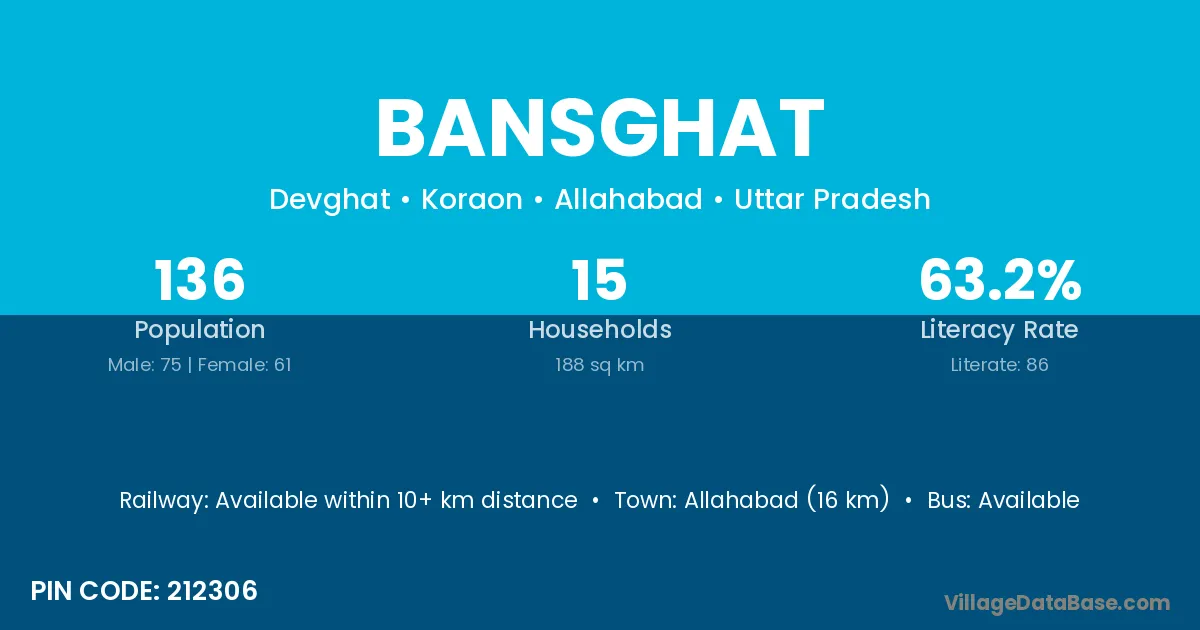 BANSGHAT

Devghat • Koraon • Allahabad • Uttar Pradesh

136
Population
Male: 75 | Female: 61

15
Households
188 sq km

63.2%
Literacy Rate
Literate: 86

Railway: Available within 10+ km distance • Town: Allahabad (16 km) • Bus: Available

PIN CODE: 212306

VillageDataBase.com